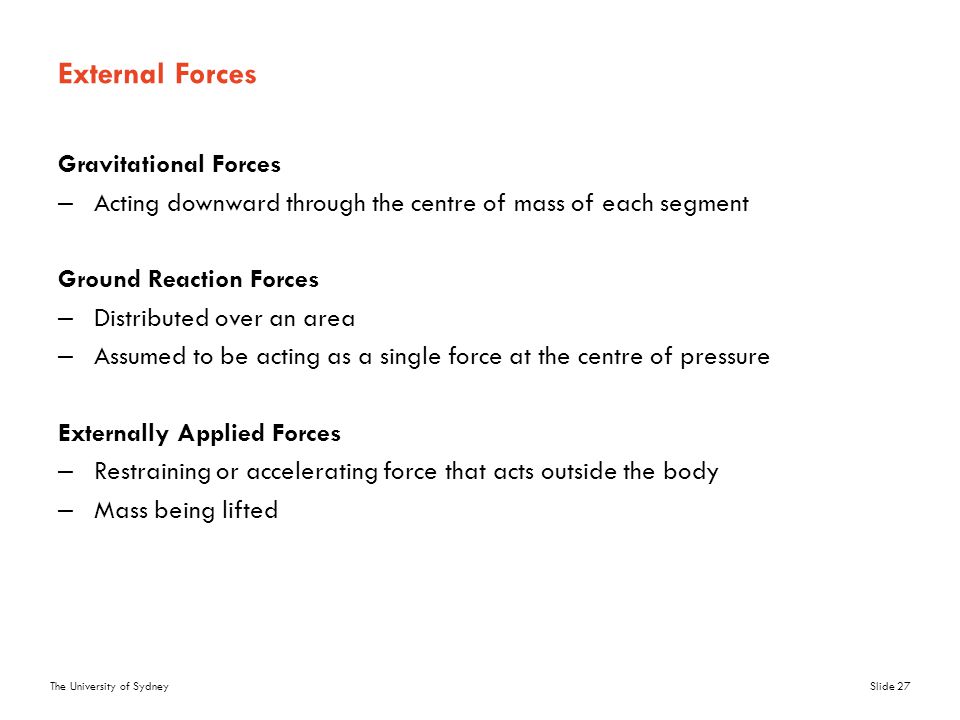 External Forces

Gravitational Forces
– Acting downward through the centre of mass of each segment

Ground Reaction Forces
– Distributed over an area
– Assumed to be acting as a single force at the centre of pressure

Externally Applied Forces
– Restraining or accelerating force that acts outside the body
– Mass being lifted

The University of Sydney

Slide 27